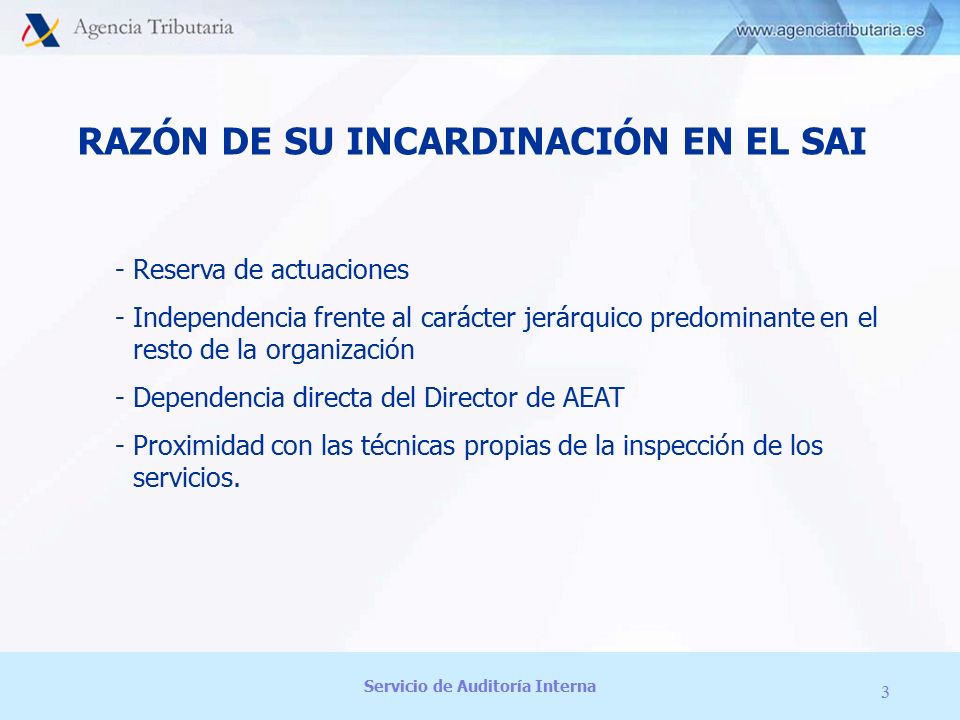 Agencia Tributaria

www.agenciatributaria.es

RAZÓN DE SU INCARDINACIÓN EN EL SAI

- Reserva de actuaciones
- Independencia frente al carácter jerárquico predominante en el resto de la organización
- Dependencia directa del Director de AEAT
- Proximidad con las técnicas propias de la inspección de los servicios.

Servicio de Auditoría Interna

3